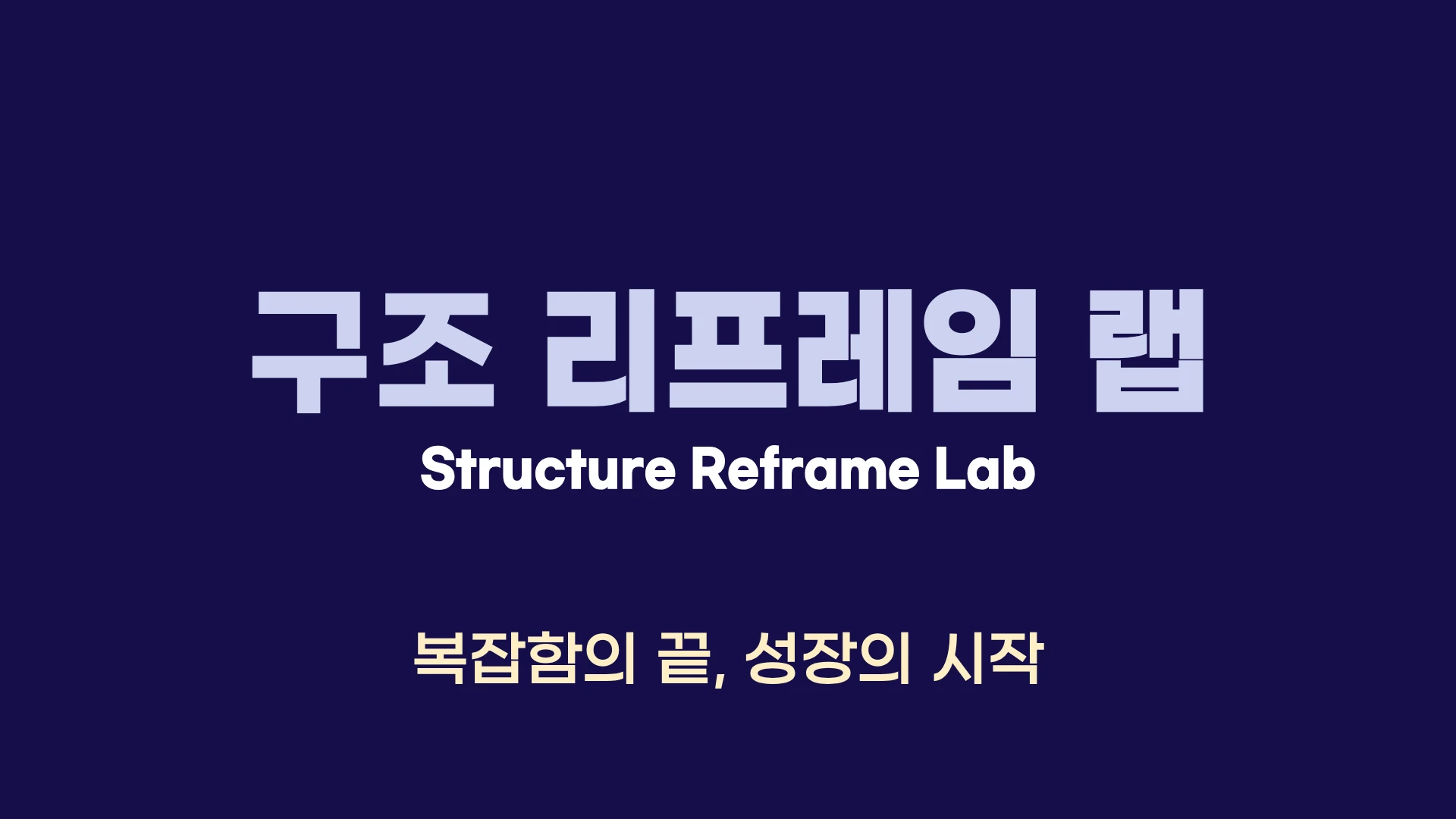 구조 리프레임 랩
Structure Reframe Lab

복잡함의 끝, 성장의 시작